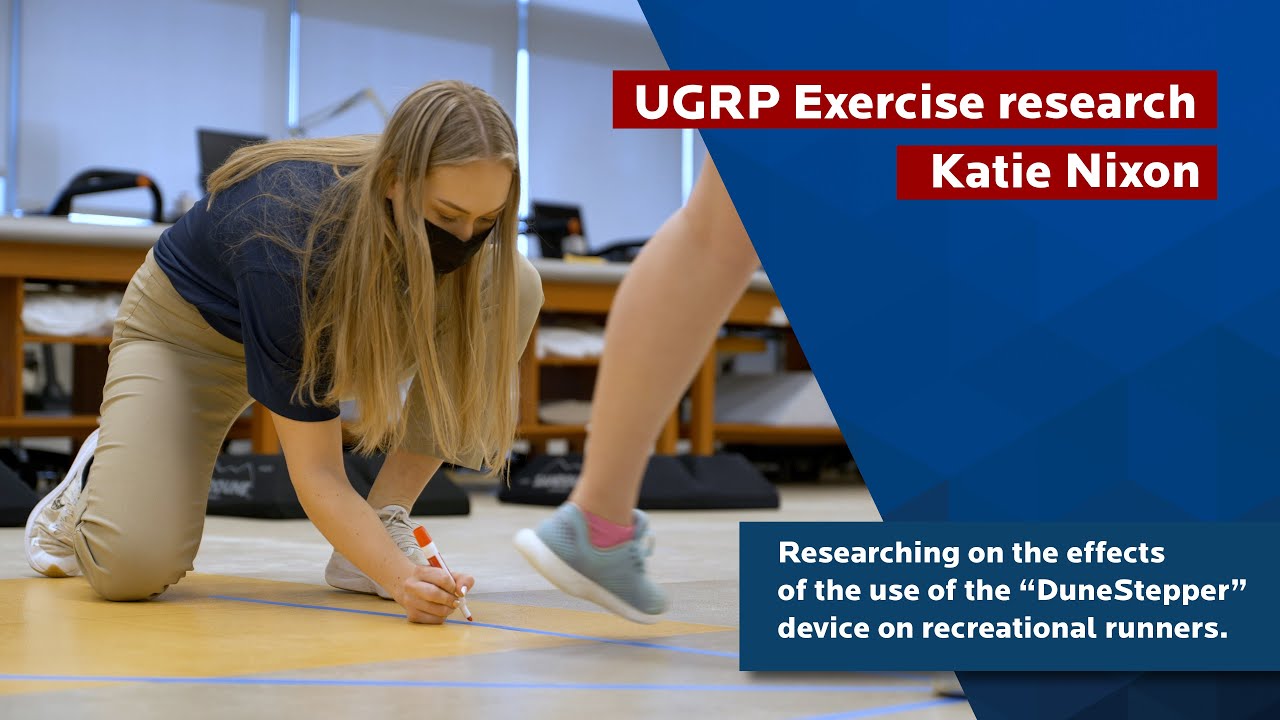 UGRP Exercise research
Katie Nixon

Researching on the effects of the use of the “DuneStepper” device on recreational runners.